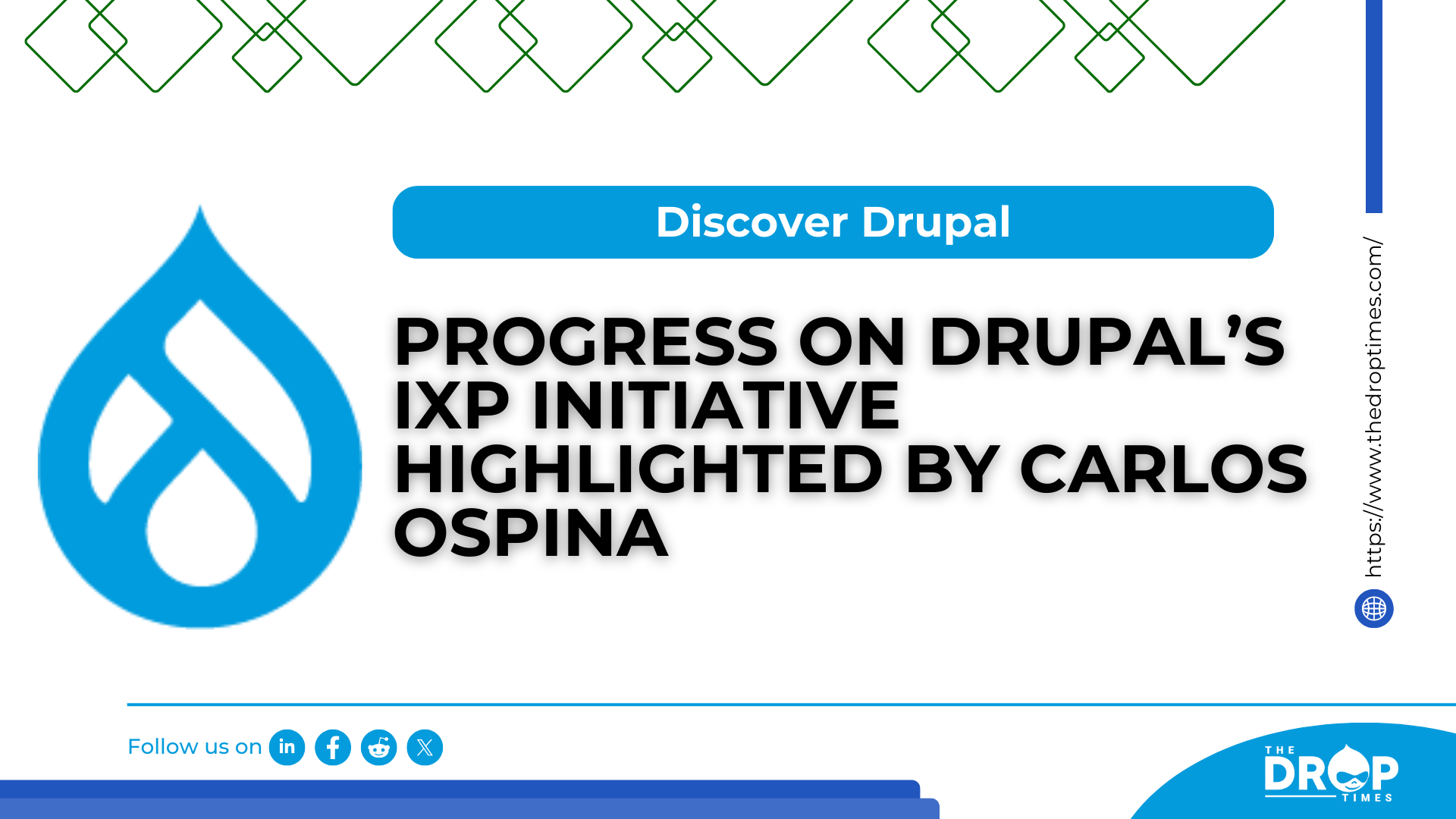 Discover Drupal

PROGRESS ON DRUPAL'S IXP INITIATIVE HIGHLIGHTED BY CARLOS OSPINA

https://www.thedroptimes.com/

Follow us on

THE DROP TIMES